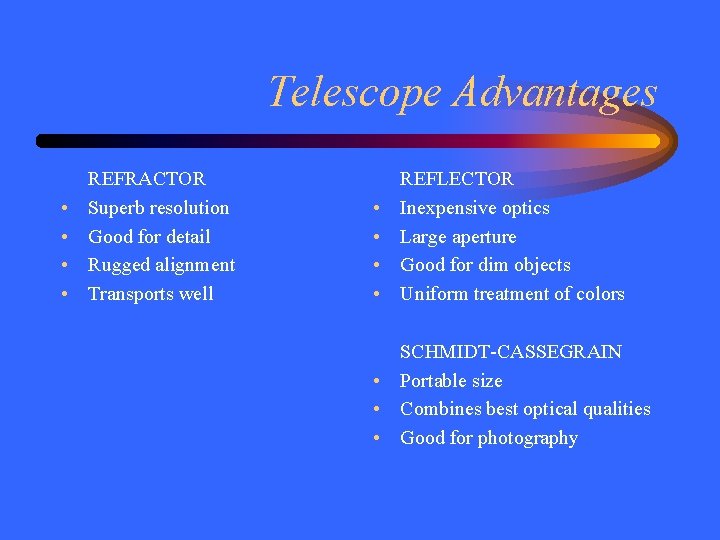 Telescope Advantages

REFRACTOR
• Superb resolution
• Good for detail
• Rugged alignment
• Transports well

REFLECTOR
• Inexpensive optics
• Large aperture
• Good for dim objects
• Uniform treatment of colors

SCHMIDT-CASSEGRAIN
• Portable size
• Combines best optical qualities
• Good for photography